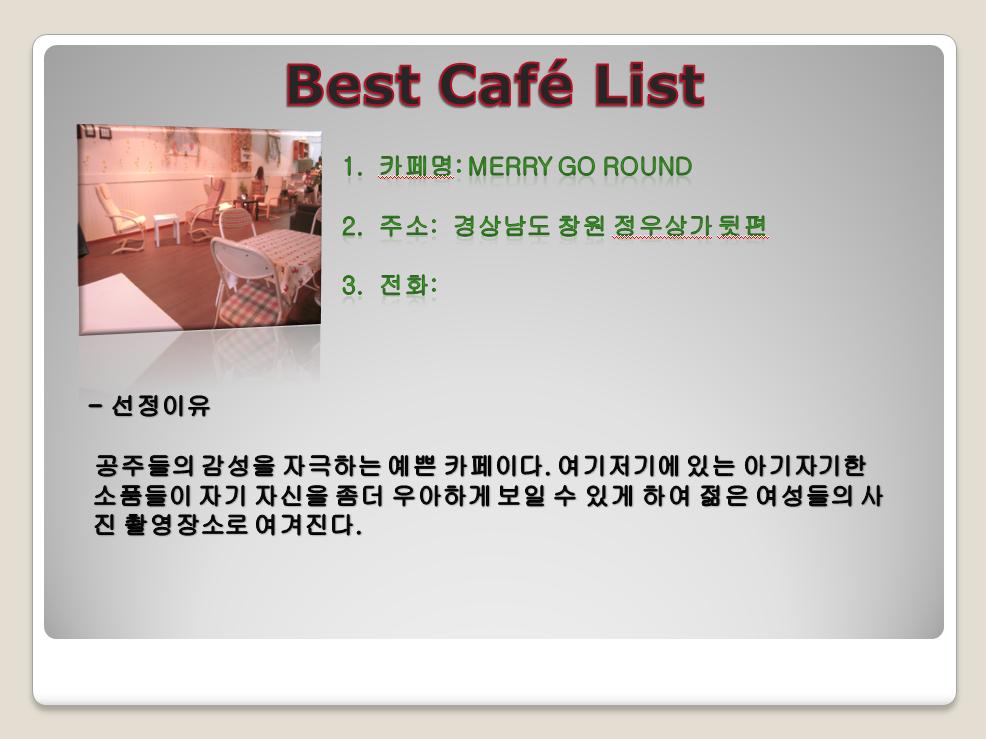 Best Café List

1. 카페명: MERRY GO ROUND

2. 주소: 경상남도 창원 정우상가 뒷편

3. 전화:

- 선정이유

공주들의 감성을 자극하는 예쁜 카페이다. 여기저기에 있는 아기자기한 소품들이 자기 자신을 좀더 우아하게 보일 수 있게 하여 젊은 여성들의 사진 촬영장소로 여겨진다.